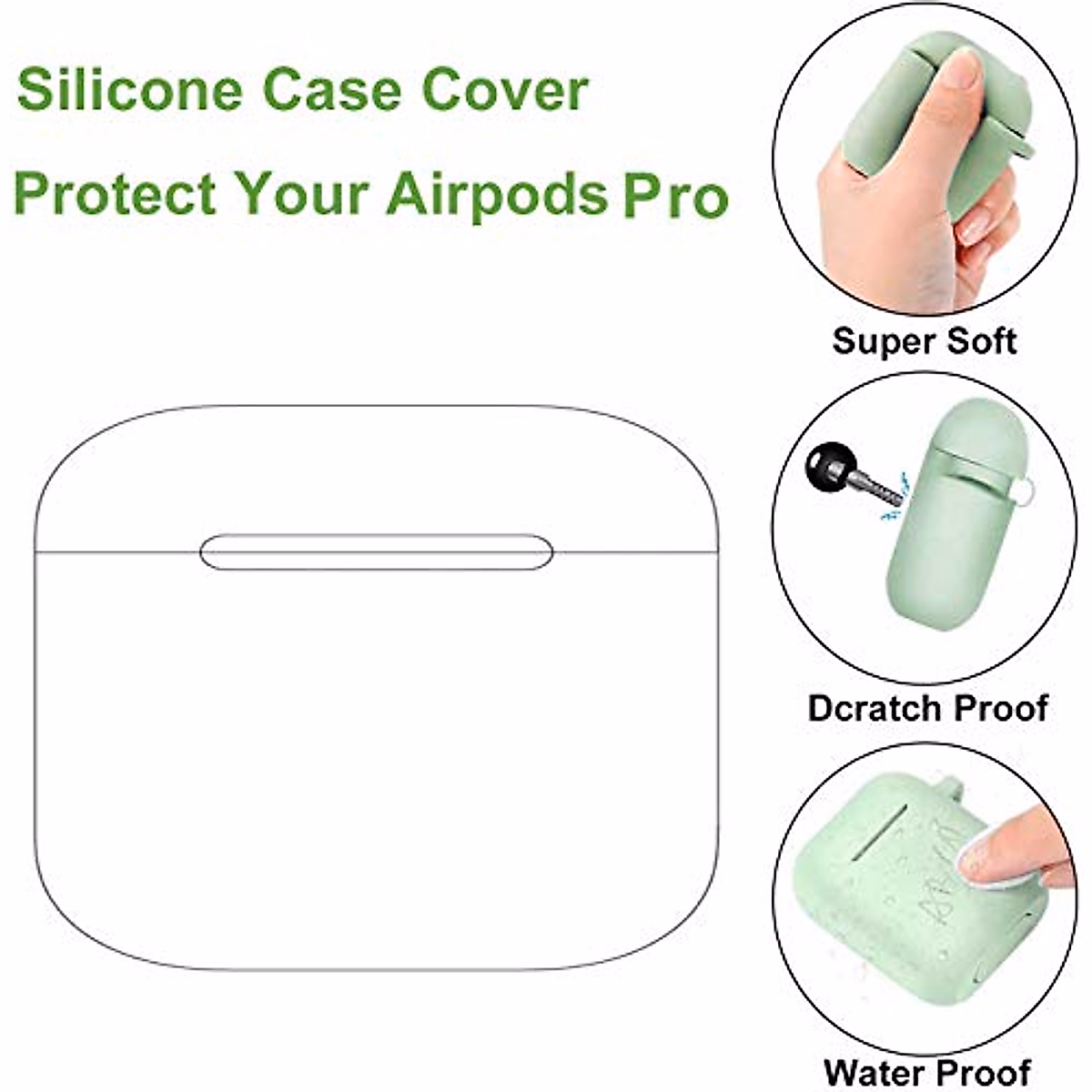 Silicone Case Cover

Protect Your Airpods Pro

Super Soft

Dcratch Proof

Water Proof